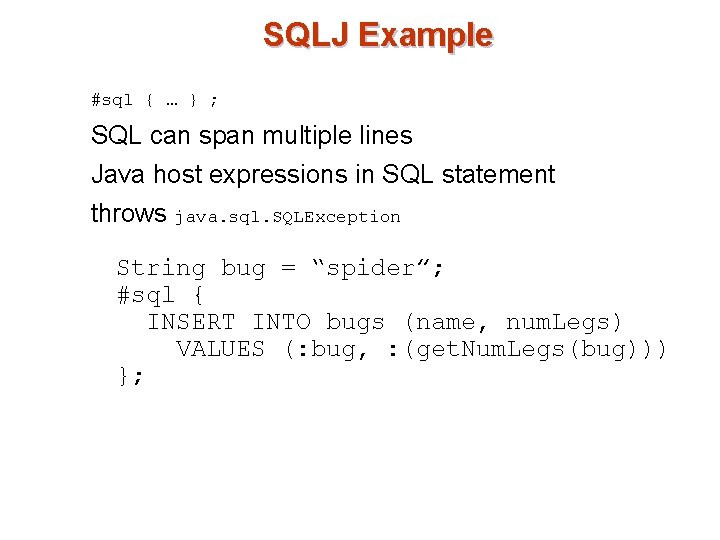 SQLJ Example

#sql { … } ;

SQL can span multiple lines

Java host expressions in SQL statement

throws java.sql.SQLException

String bug = “spider”;
#sql {
INSERT INTO bugs (name, numLegs)
VALUES (:bug, :(getNumLegs(bug)))
};